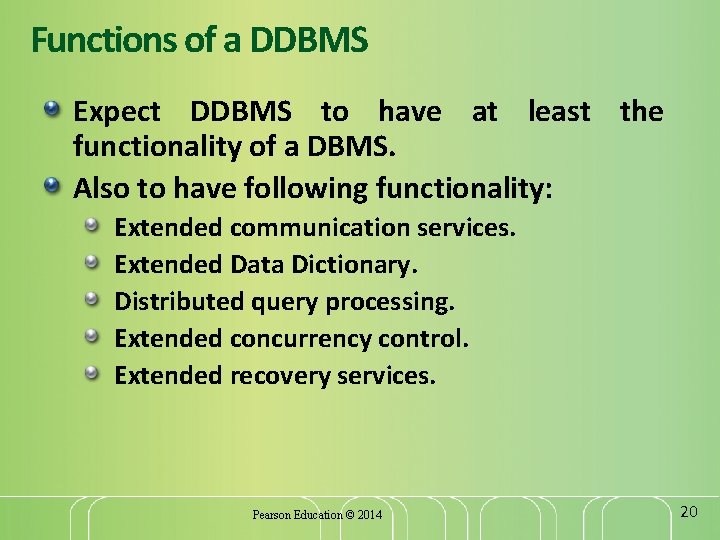 Functions of a DDBMS

Expect DDBMS to have at least the functionality of a DBMS.

Also to have following functionality:

Extended communication services.

Extended Data Dictionary.

Distributed query processing.

Extended concurrency control.

Extended recovery services.

Pearson Education © 2014

20